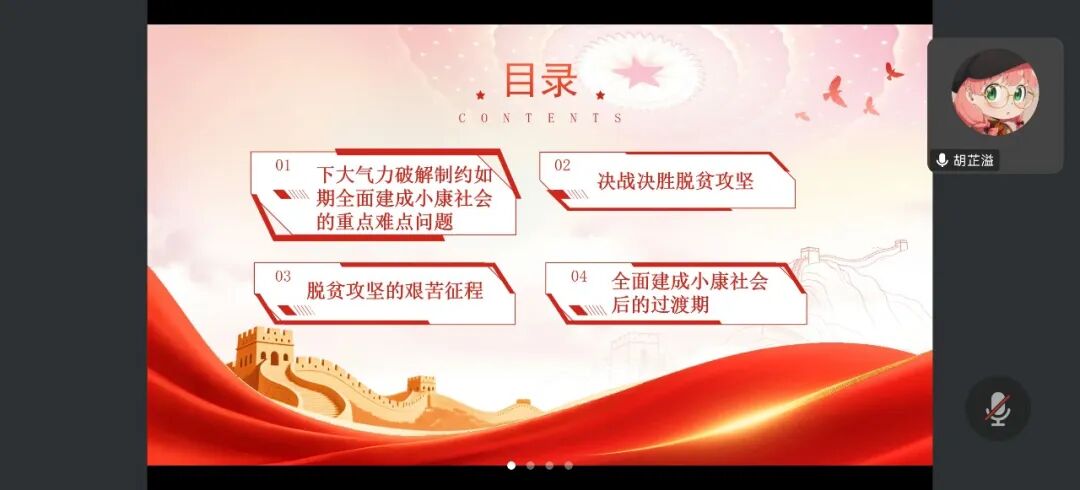 目录
CONTENTS

01 下大气力破解制约如期全面建成小康社会的重点难点问题

02 决战决胜脱贫攻坚

03 脱贫攻坚的艰苦征程

04 全面建成小康社会后的过渡期

胡芷溢